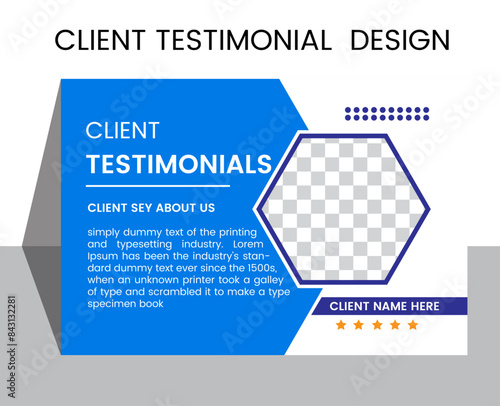 CLIENT TESTIMONIAL DESIGN

CLIENT
TESTIMONIALS

CLIENT SEY ABOUT US

simply dummy text of the printing and typesetting industry. Lorem Ipsum has been the industry's standard dummy text ever since the 1500s, when an unknown printer took a galley of type and scrambled it to make a type specimen book

CLIENT NAME HERE

Adobe Stock | #843132281